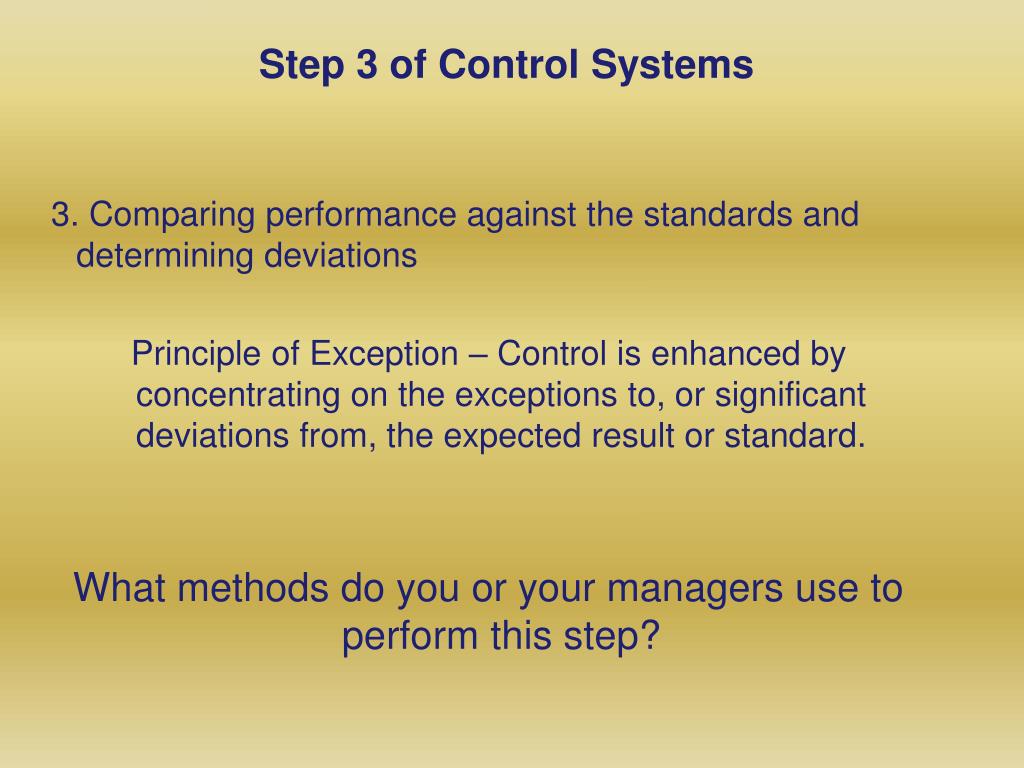 Step 3 of Control Systems

3. Comparing performance against the standards and determining deviations

Principle of Exception – Control is enhanced by concentrating on the exceptions to, or significant deviations from, the expected result or standard.

What methods do you or your managers use to perform this step?